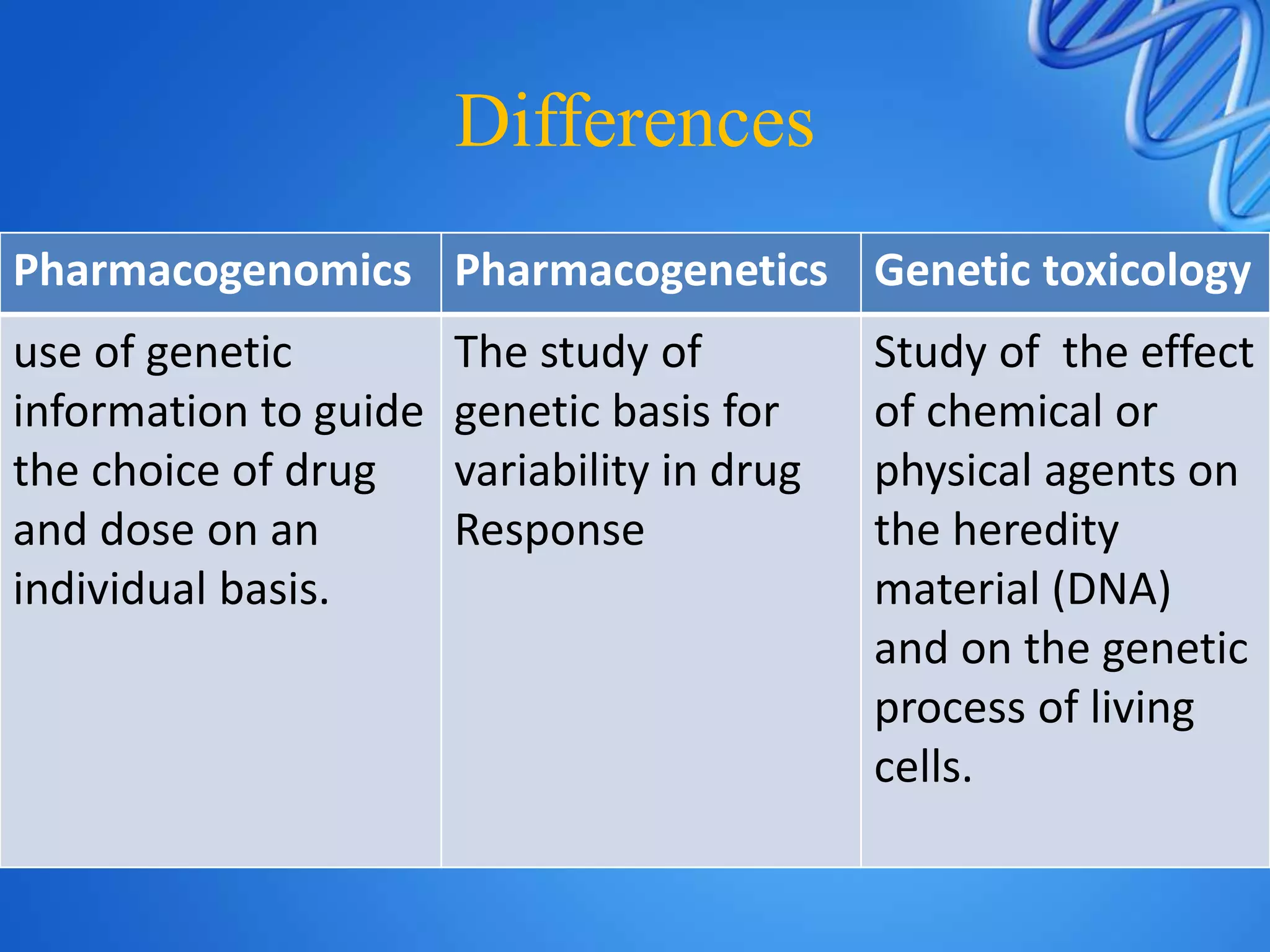 Differences

| Pharmacogenomics | Pharmacogenetics | Genetic toxicology |
|---|---|---|
| use of genetic information to guide the choice of drug and dose on an individual basis. | The study of genetic basis for variability in drug Response | Study of the effect of chemical or physical agents on the heredity material (DNA) and on the genetic process of living cells. |